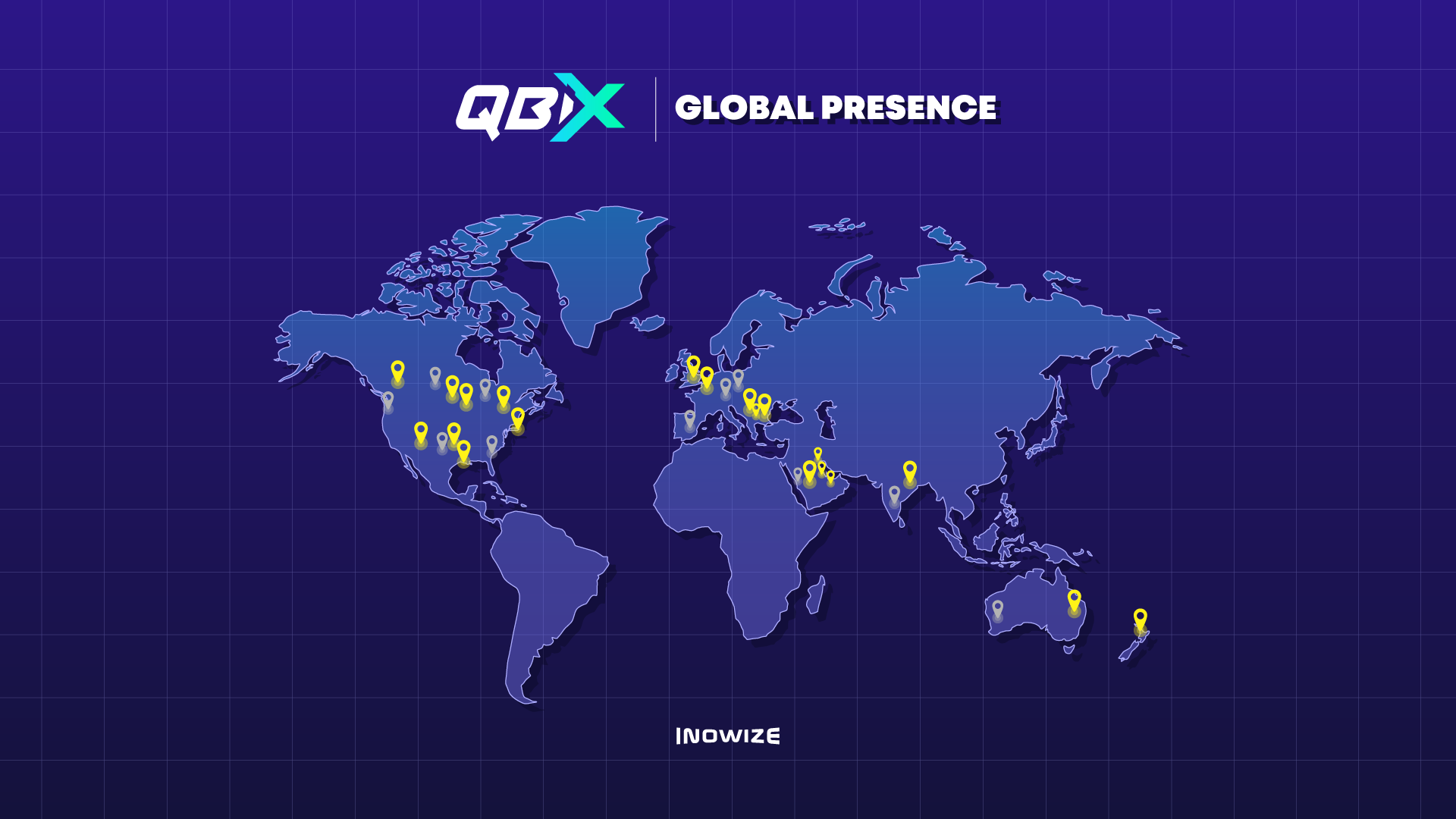 QBIX
GLOBAL PRESENCE

INOWIZE